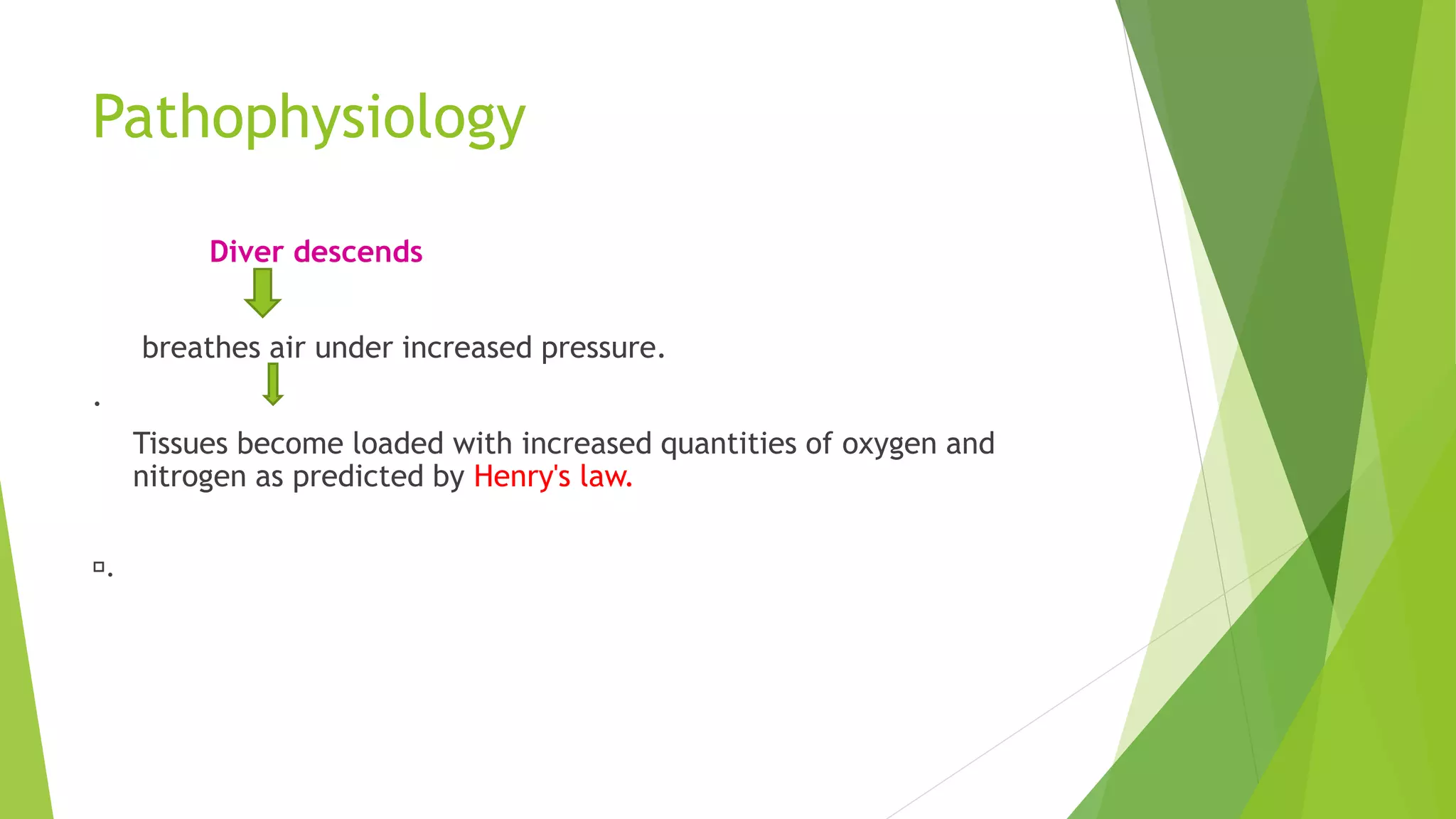 Pathophysiology

Diver descends

breathes air under increased pressure.

.

Tissues become loaded with increased quantities of oxygen and nitrogen as predicted by Henry's law.

.